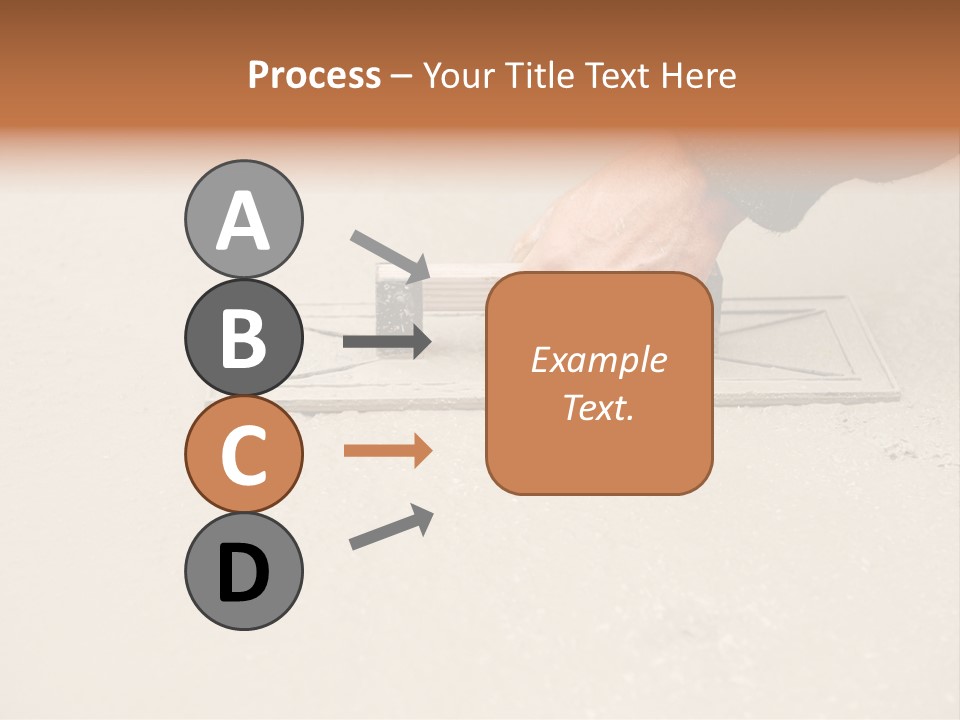 Process – Your Title Text Here

A

B

C

D

Example Text.